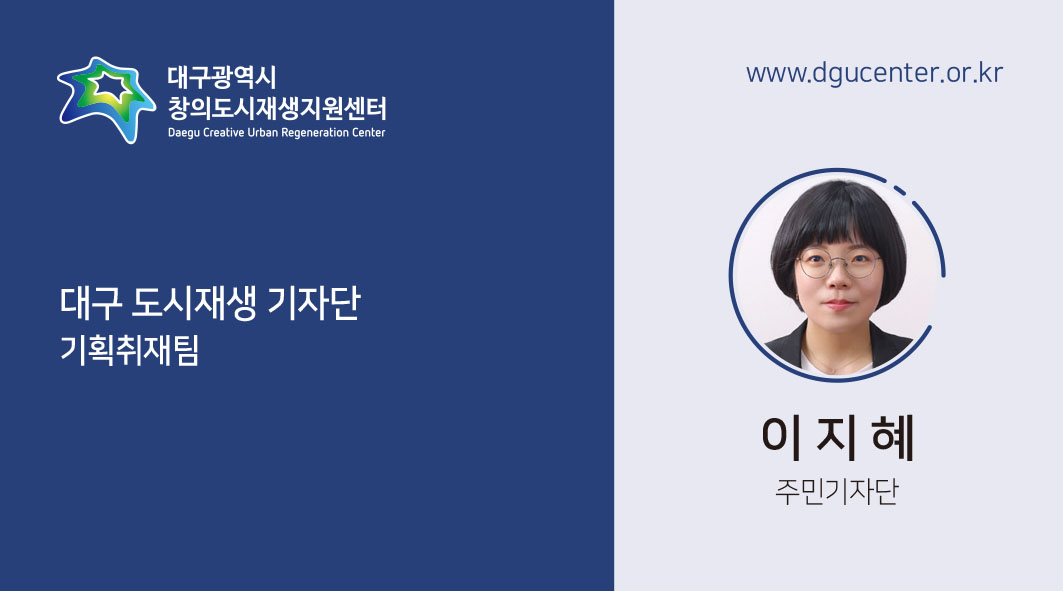 대구광역시
창의도시재생지원센터
Daegu Creative Urban Regeneration Center

대구 도시재생 기자단
기획취재팀

www.dgucenter.or.kr

이 지 혜
주민기자단